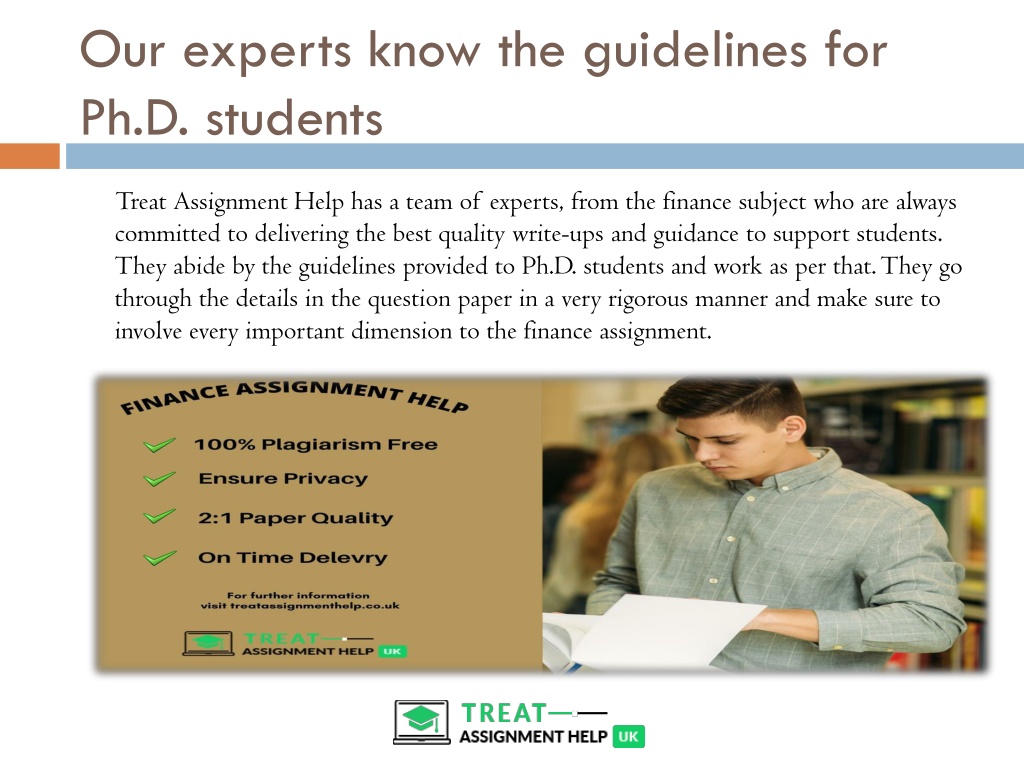 Our experts know the guidelines for Ph.D. students

Treat Assignment Help has a team of experts, from the finance subject who are always committed to delivering the best quality write-ups and guidance to support students. They abide by the guidelines provided to Ph.D. students and work as per that. They go through the details in the question paper in a very rigorous manner and make sure to involve every important dimension to the finance assignment.

FINANCE ASSIGNMENT HELP

100% Plagiarism Free

Ensure Privacy

2:1 Paper Quality

On Time Delevry

For further information visit treatassignmenthelp.co.uk

TREAT ASSIGNMENT HELP UK

TREAT ASSIGNMENT HELP UK